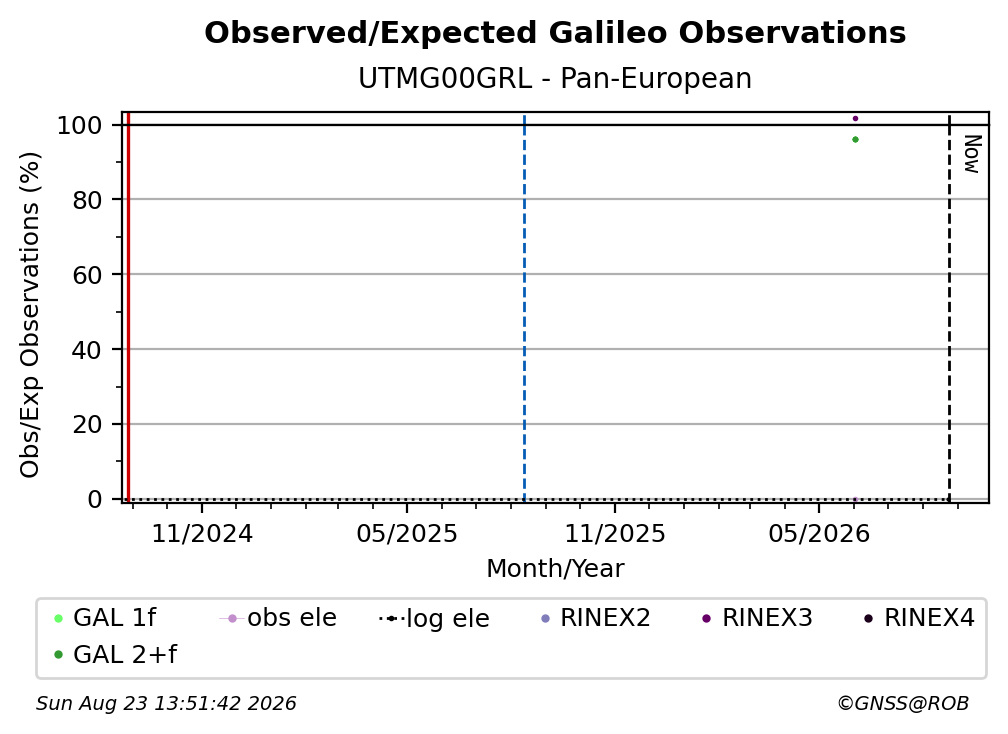 Observed/Expected Galileo Observations
UTMG00GRL - Pan-European

Obs/Exp Observations (%)

100
80
60
40
20
0

Now

11/2024
05/2025
11/2025
05/2026
Month/Year

GAL 1f
obs ele
log ele
RINEX2
RINEX3
RINEX4
GAL 2+f

Sun Aug 23 13:51:42 2026
©GNSS@ROB